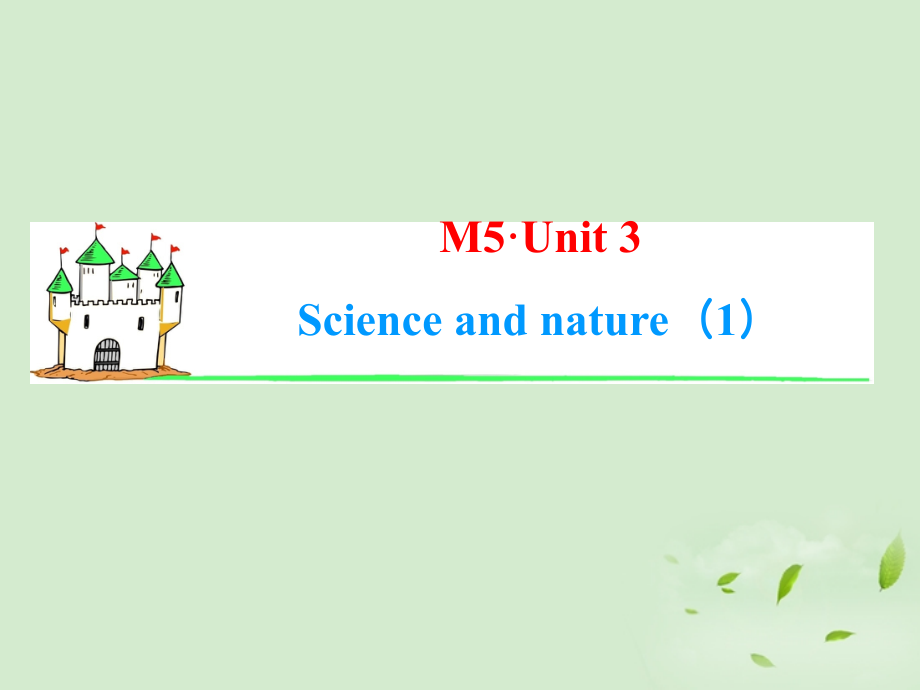 M5·Unit 3

Science and nature（1）